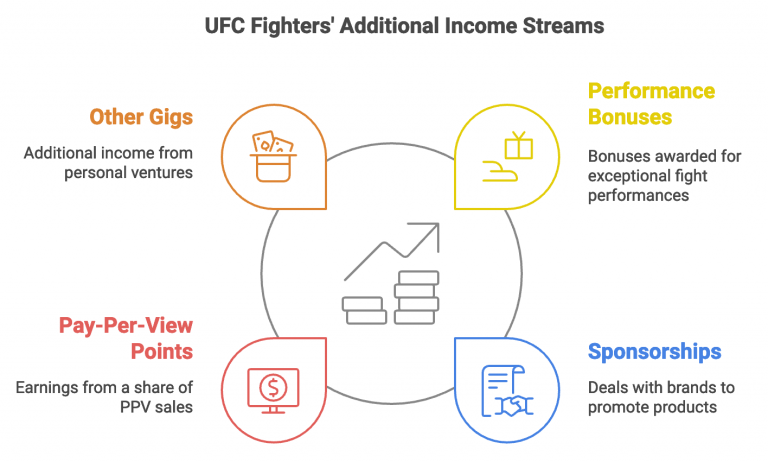 UFC Fighters' Additional Income Streams

Other Gigs

Additional income from personal ventures

Performance Bonuses

Bonuses awarded for exceptional fight performances

Pay-Per-View Points

Earnings from a share of PPV sales

Sponsorships

Deals with brands to promote products